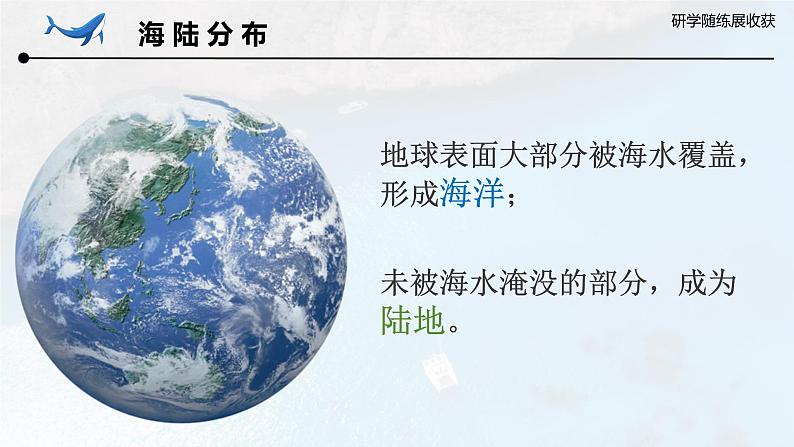 海陆分布

研学随练展收获

地球表面大部分被海水覆盖，形成海洋；

未被海水淹没的部分，成为陆地。